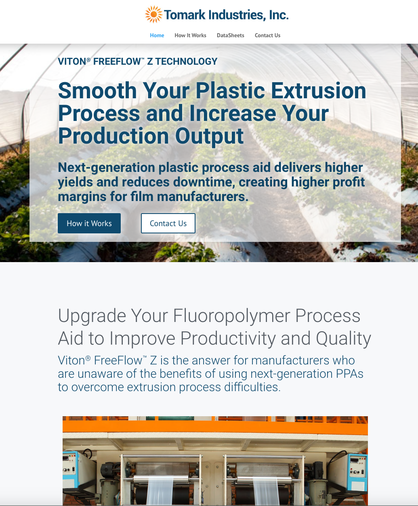 Tomark Industries, Inc.

Home How It Works DataSheets Contact Us

VITON® FREEFLOW™ Z TECHNOLOGY

Smooth Your Plastic Extrusion Process and Increase Your Production Output

Next-generation plastic process aid delivers higher yields and reduces downtime, creating higher profit margins for film manufacturers.

How it Works Contact Us

Upgrade Your Fluoropolymer Process Aid to Improve Productivity and Quality

Viton® FreeFlow™ Z is the answer for manufacturers who are unaware of the benefits of using next-generation PPAs to overcome extrusion process difficulties.